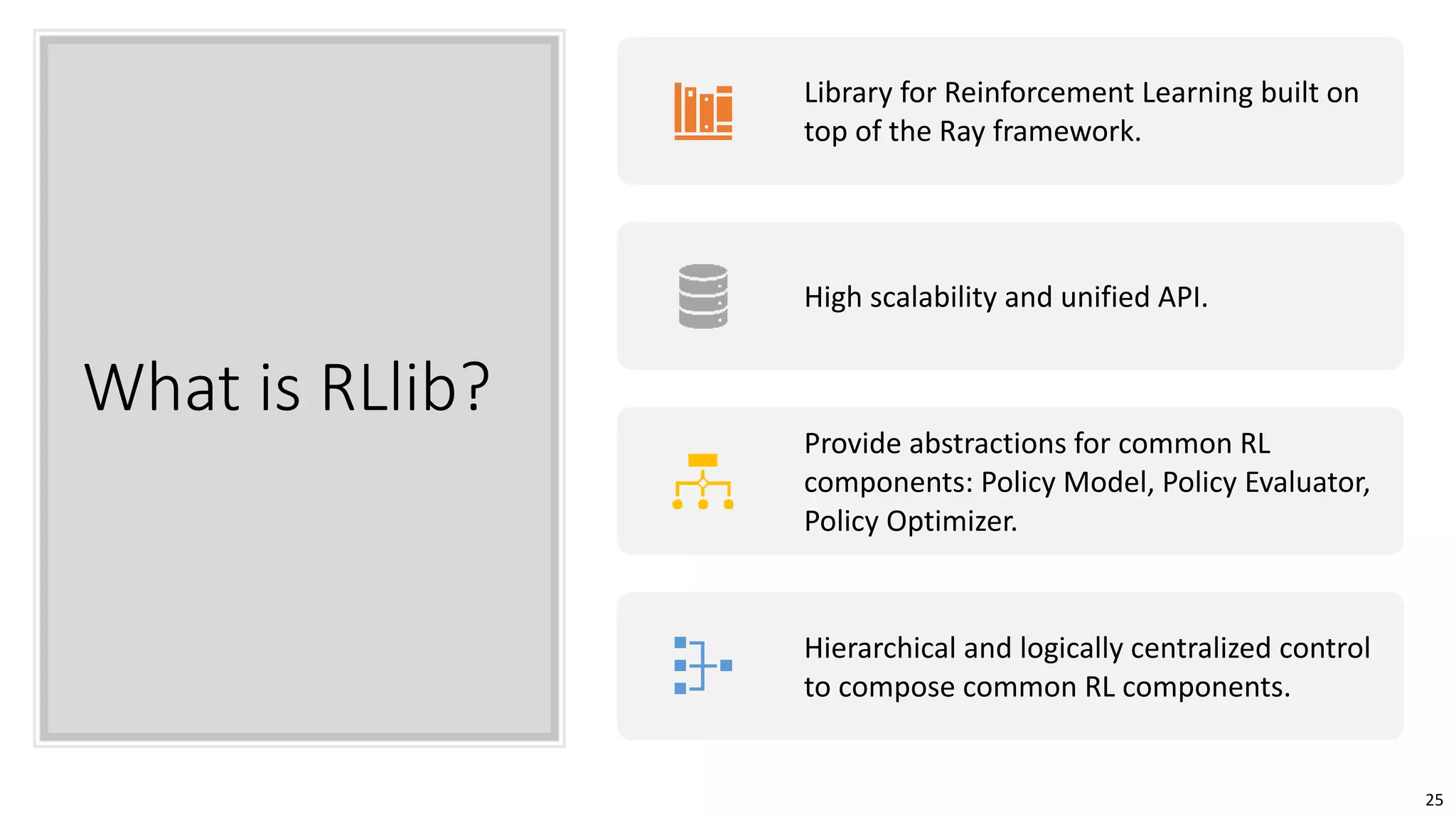 What is RLlib?

Library for Reinforcement Learning built on top of the Ray framework.

High scalability and unified API.

Provide abstractions for common RL components: Policy Model, Policy Evaluator, Policy Optimizer.

Hierarchical and logically centralized control to compose common RL components.

25